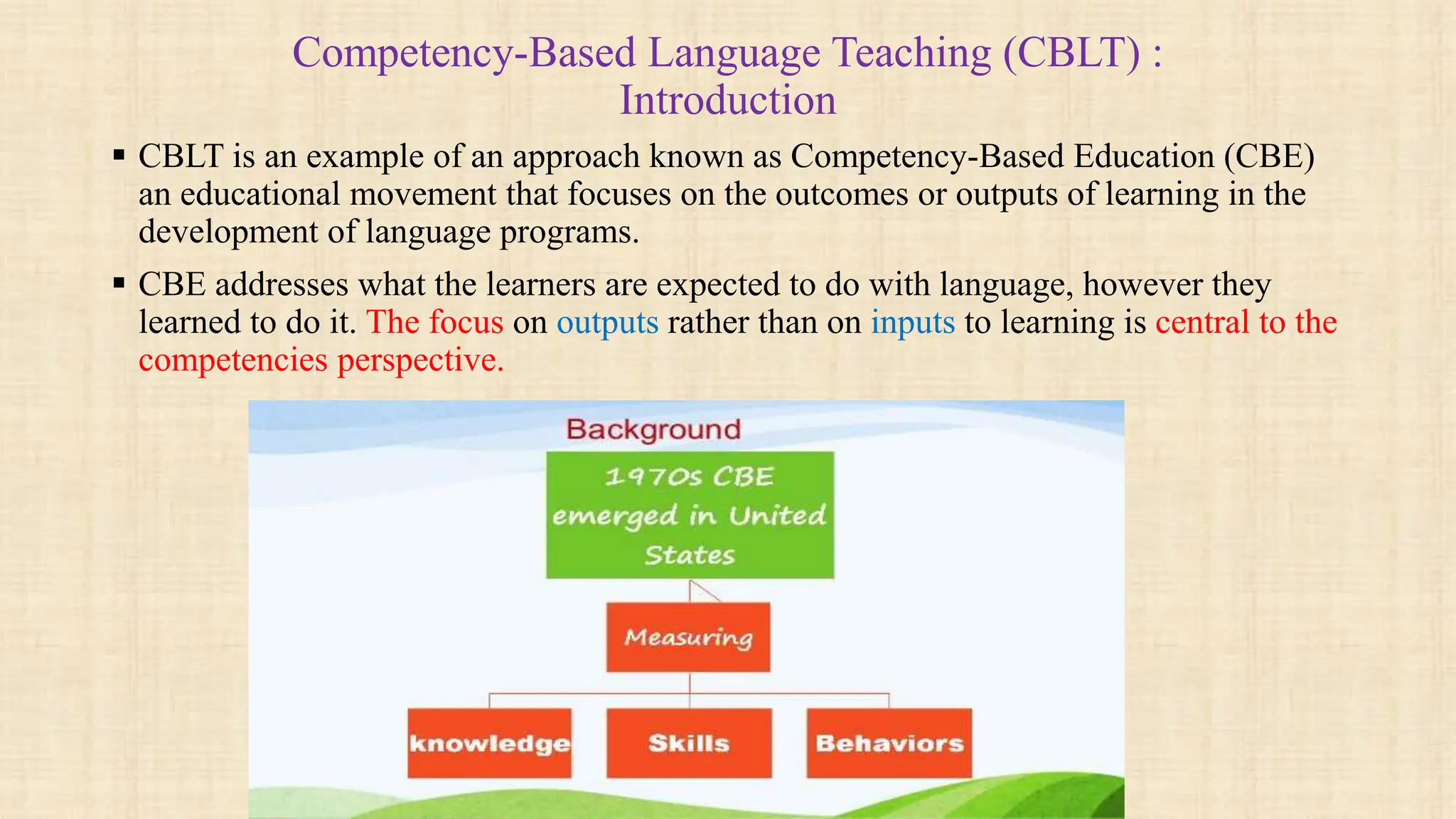 Competency-Based Language Teaching (CBLT) : Introduction

▪ CBLT is an example of an approach known as Competency-Based Education (CBE) an educational movement that focuses on the outcomes or outputs of learning in the development of language programs.

▪ CBE addresses what the learners are expected to do with language, however they learned to do it. The focus on outputs rather than on inputs to learning is central to the competencies perspective.

Background

1970s CBE emerged in United States

Measuring

knowledge

Skills

Behaviors